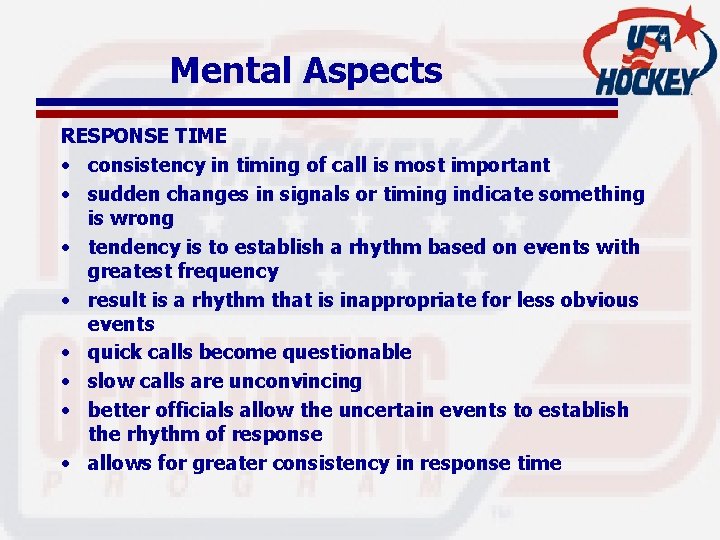 Mental Aspects

USA HOCKEY

RESPONSE TIME
• consistency in timing of call is most important
• sudden changes in signals or timing indicate something is wrong
• tendency is to establish a rhythm based on events with greatest frequency
• result is a rhythm that is inappropriate for less obvious events
• quick calls become questionable
• slow calls are unconvincing
• better officials allow the uncertain events to establish the rhythm of response
• allows for greater consistency in response time